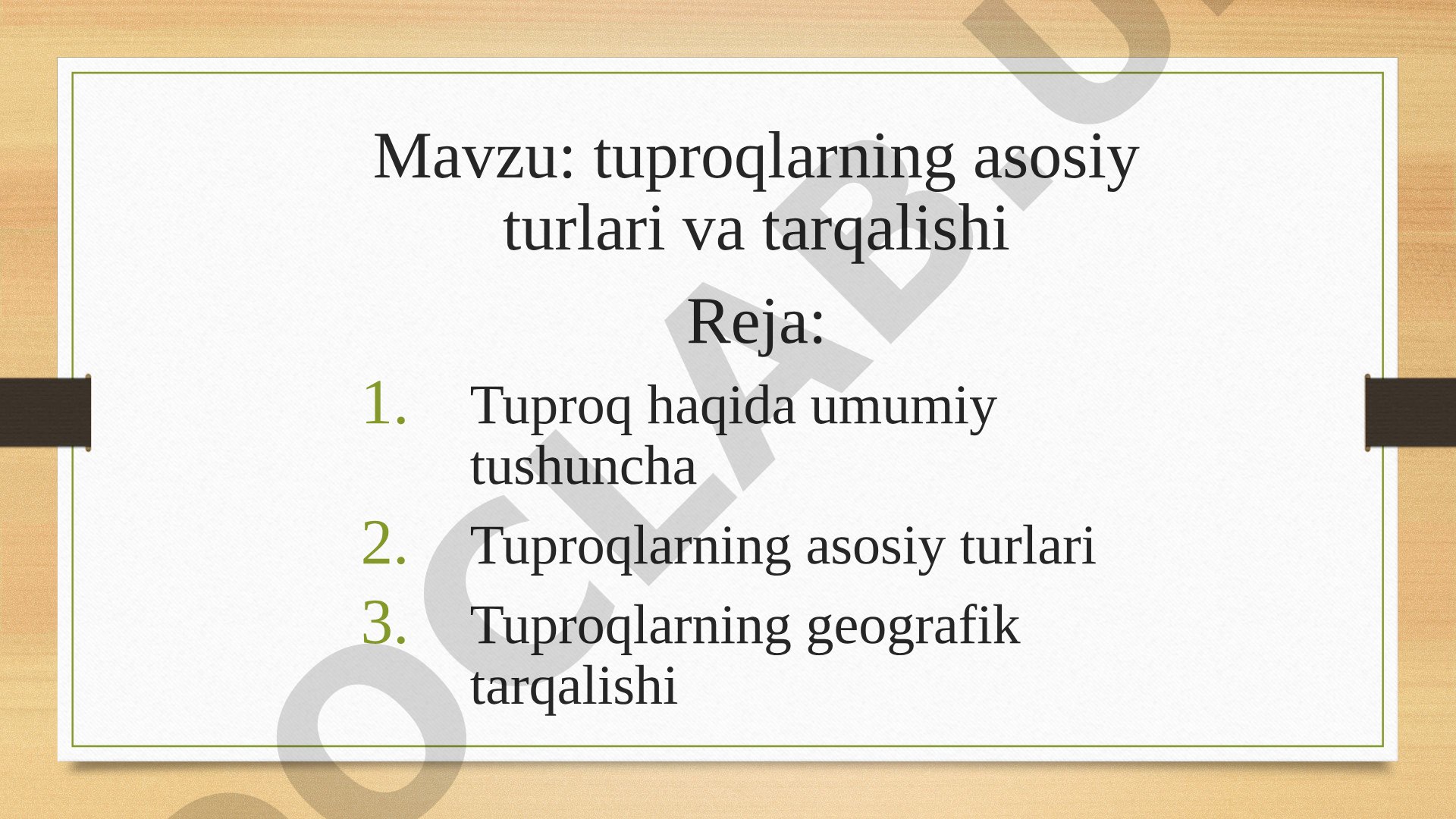 Mavzu: tuproqlarning asosiy turlari va tarqalishi

Reja:

1. Tuproq haqida umumiy tushuncha
2. Tuproqlarning asosiy turlari
3. Tuproqlarning geografik tarqalishi

OCLAB.U